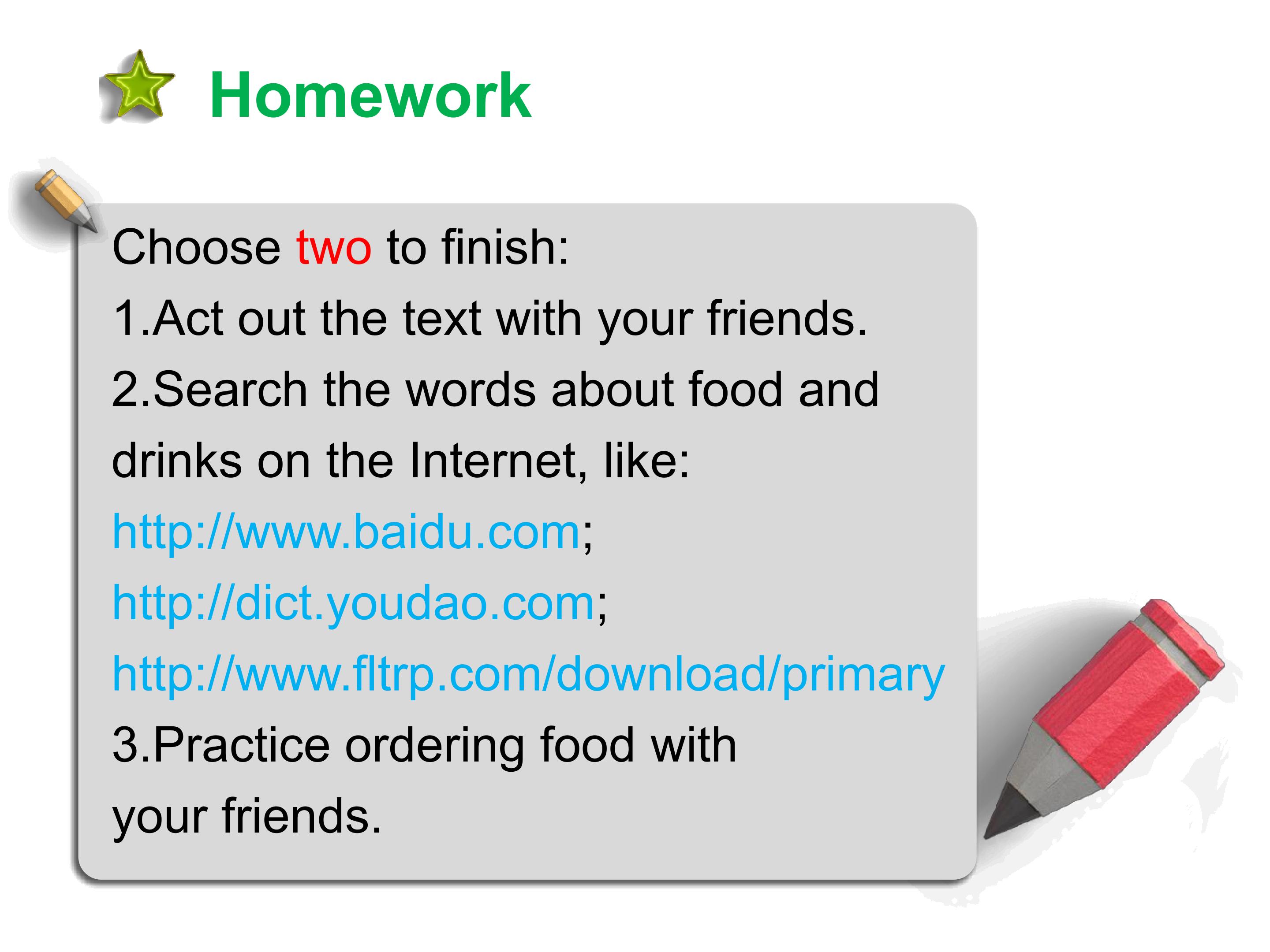 Homework

Choose two to finish:

1.Act out the text with your friends.

2.Search the words about food and drinks on the Internet, like:
http://www.baidu.com;
http://dict.youdao.com;
http://www.fltrp.com/download/primary

3.Practice ordering food with your friends.